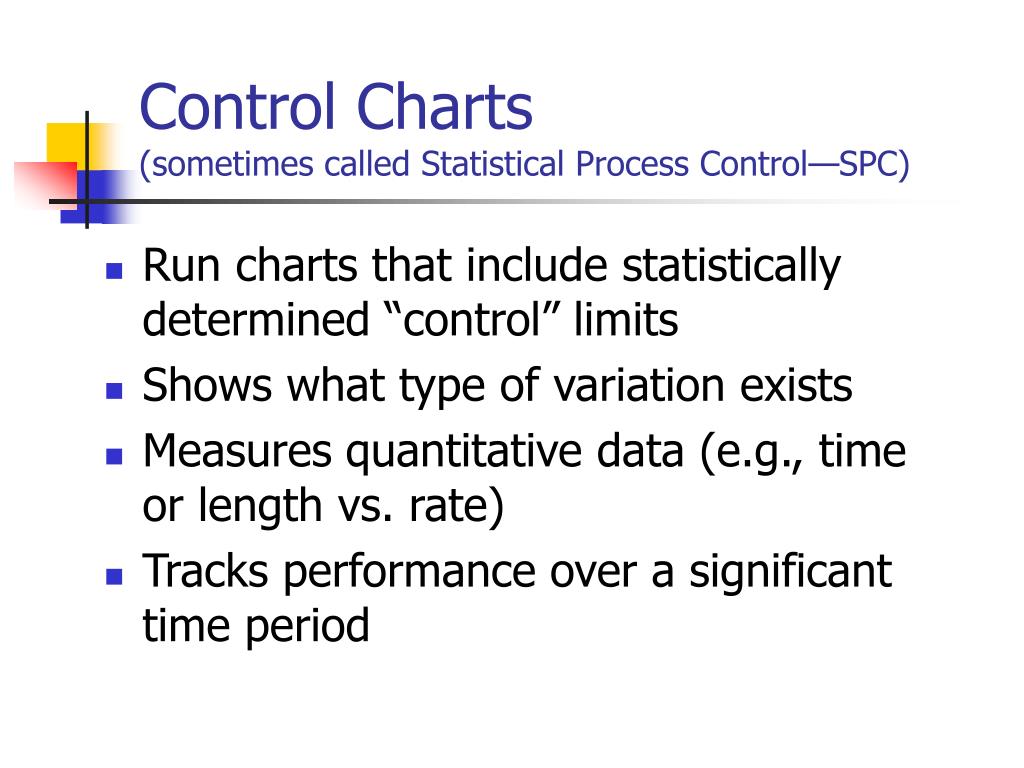 Control Charts
(sometimes called Statistical Process Control—SPC)

- Run charts that include statistically determined “control” limits
- Shows what type of variation exists
- Measures quantitative data (e.g., time or length vs. rate)
- Tracks performance over a significant time period